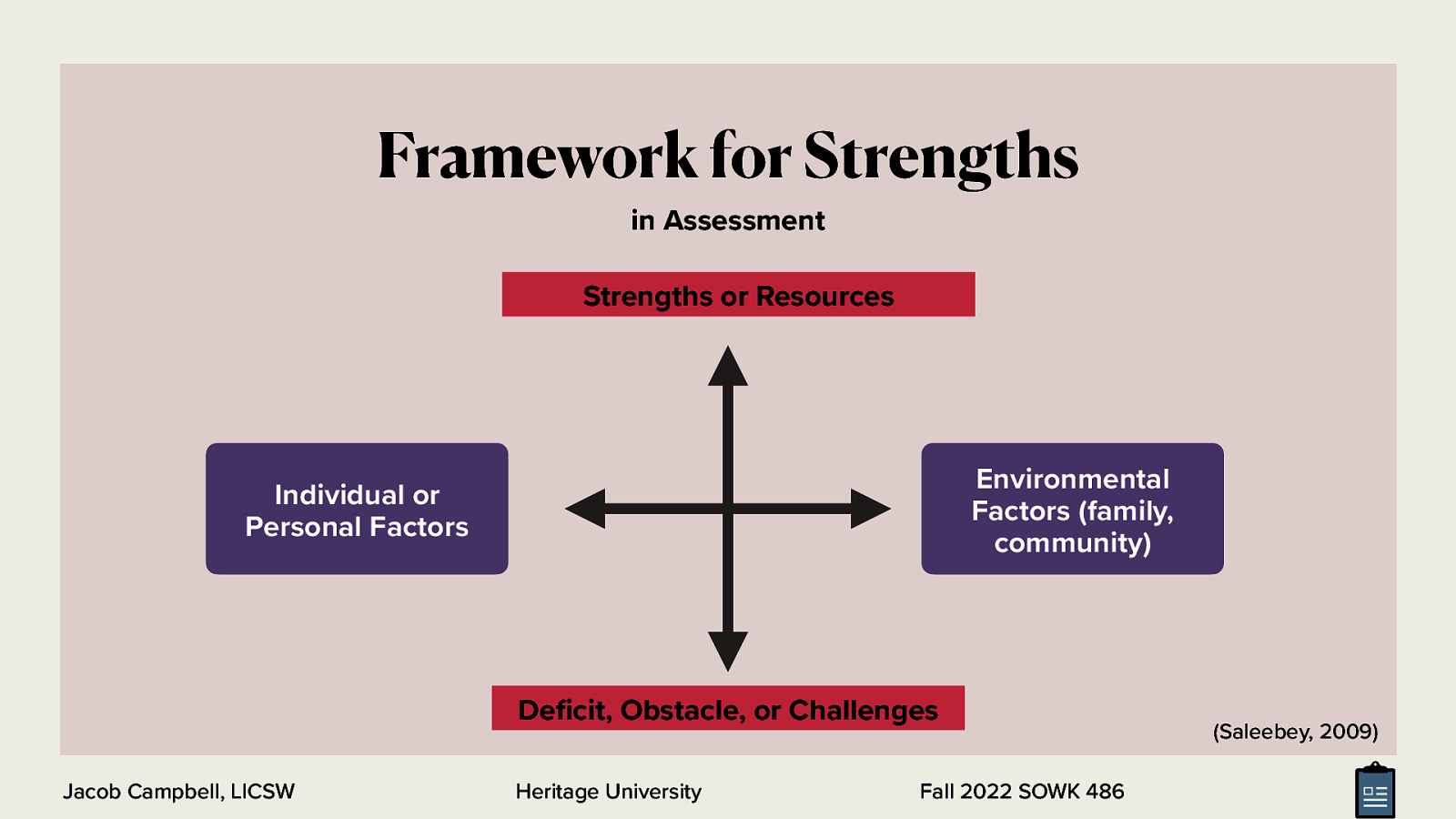 Framework for Strengths

in Assessment

Strengths or Resources

Individual or Personal Factors

Environmental Factors (family, community)

Deficit, Obstacle, or Challenges

(Saleebey, 2009)

Jacob Campbell, LICSW

Heritage University

Fall 2022 SOWK 486